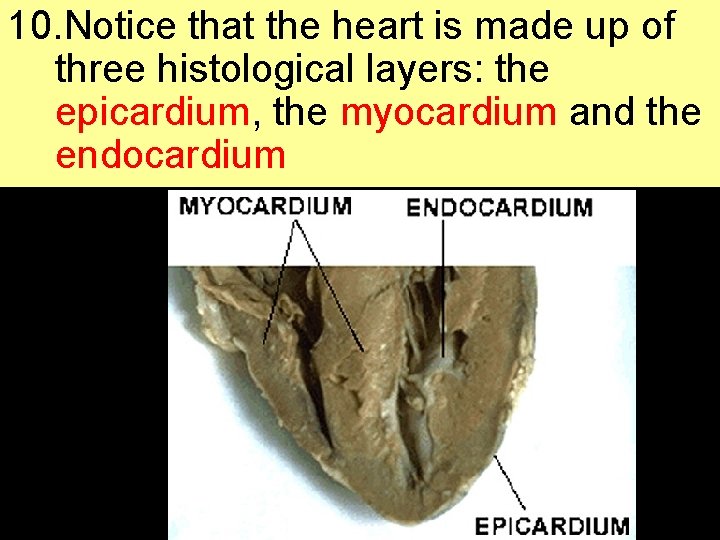 10.Notice that the heart is made up of three histological layers: the epicardium, the myocardium and the endocardium

MYOCARDIUM

ENDOCARDIUM

EPICARDIUM